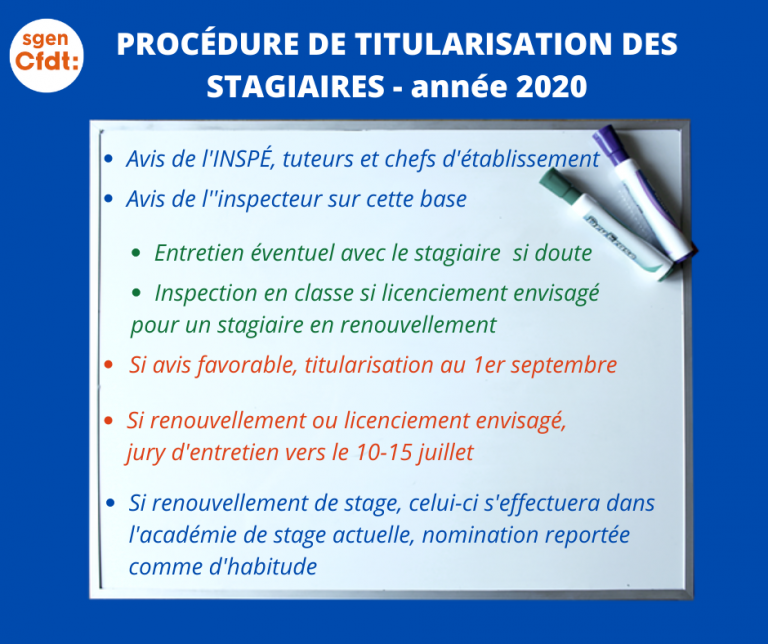 sgen
Cfdt:

PROCÉDURE DE TITULARISATION DES STAGIAIRES - année 2020

• Avis de l'INSPÉ, tuteurs et chefs d'établissement
• Avis de l''inspecteur sur cette base
• Entretien éventuel avec le stagiaire si doute
• Inspection en classe si licenciement envisagé pour un stagiaire en renouvellement
• Si avis favorable, titularisation au 1er septembre
• Si renouvellement ou licenciement envisagé, jury d'entretien vers le 10-15 juillet
• Si renouvellement de stage, celui-ci s'effectuera dans l'académie de stage actuelle, nomination reportée comme d'habitude